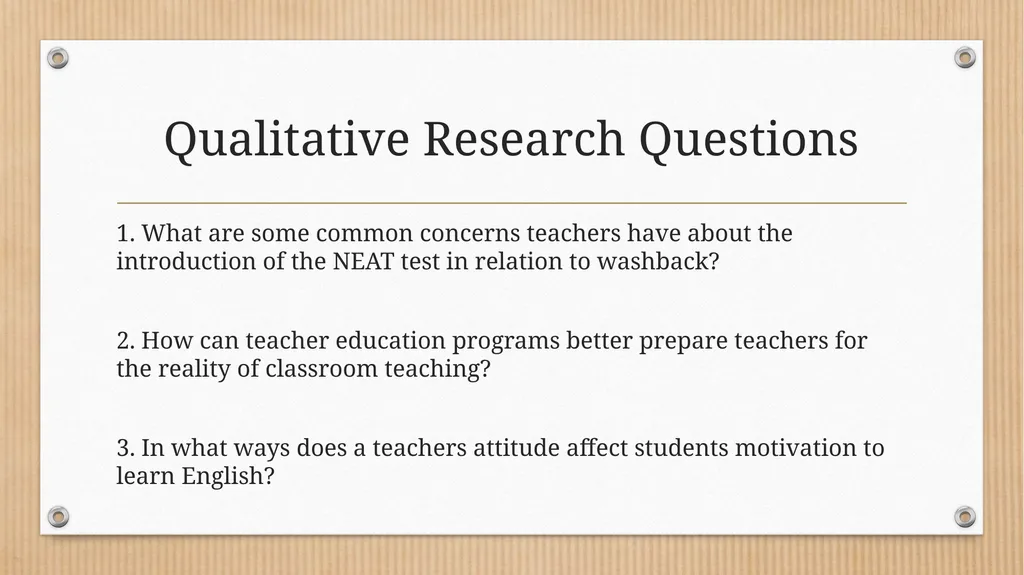 Qualitative Research Questions

1. What are some common concerns teachers have about the introduction of the NEAT test in relation to washback?

2. How can teacher education programs better prepare teachers for the reality of classroom teaching?

3. In what ways does a teachers attitude affect students motivation to learn English?